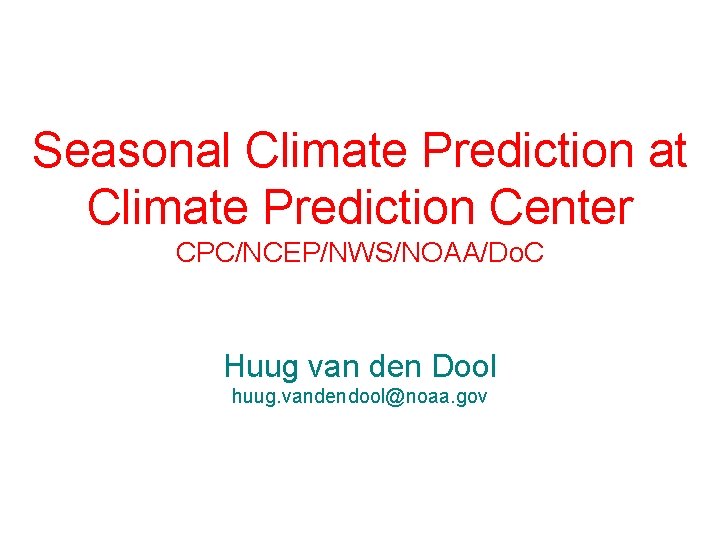 Seasonal Climate Prediction at Climate Prediction Center
CPC/NCEP/NWS/NOAA/DoC

Huug van den Dool
huug.vandendool@noaa.gov